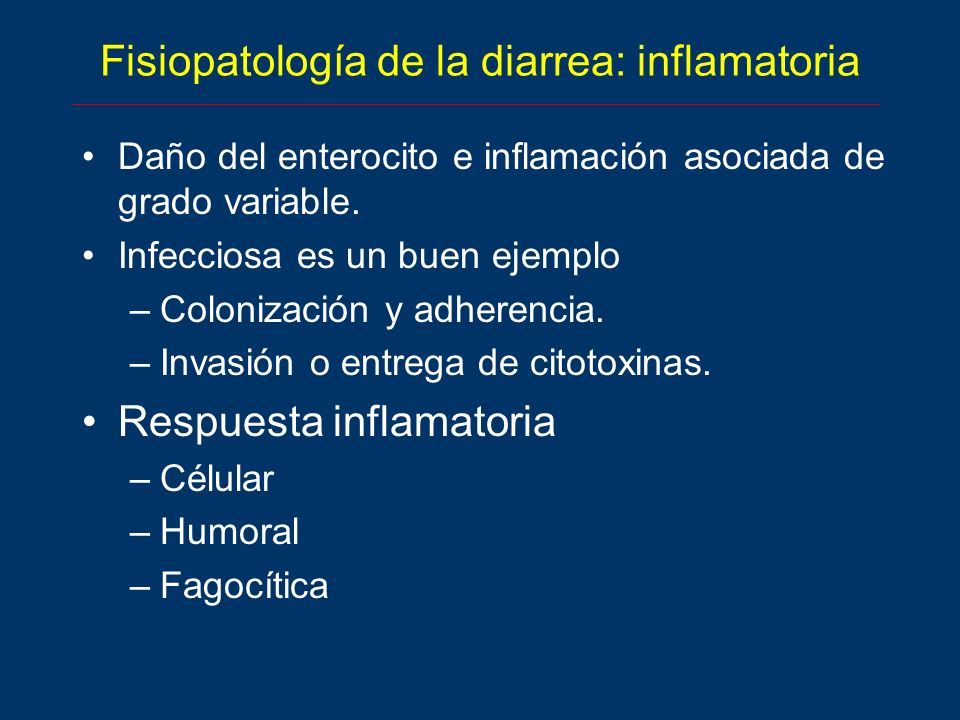 Fisiopatología de la diarrea: inflamatoria

• Daño del enterocito e inflamación asociada de grado variable.
• Infecciosa es un buen ejemplo
– Colonización y adherencia.
– Invasión o entrega de citotoxinas.
• Respuesta inflamatoria
– Célular
– Humoral
– Fagocítica